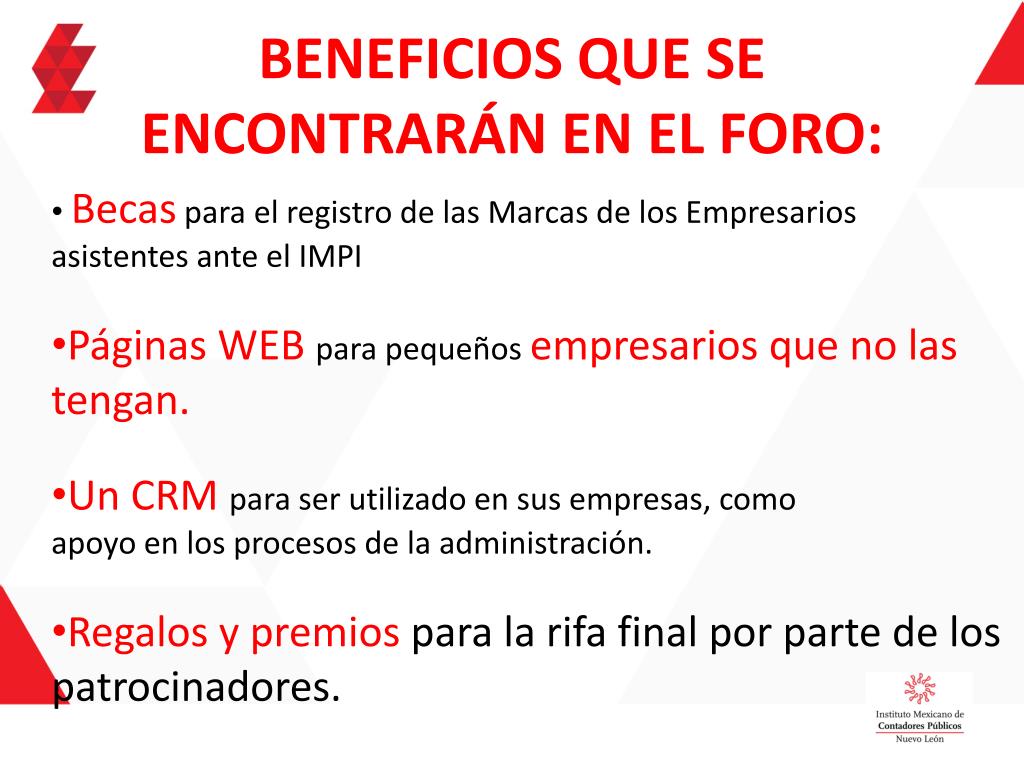 BENEFICIOS QUE SE ENCONTRARÁN EN EL FORO:

• Becas para el registro de las Marcas de los Empresarios asistentes ante el IMPI

•Páginas WEB para pequeños empresarios que no las tengan.

•Un CRM para ser utilizado en sus empresas, como apoyo en los procesos de la administración.

•Regalos y premios para la rifa final por parte de los patrocinadores.

Instituto Mexicano de Contadores Públicos Nuevo León